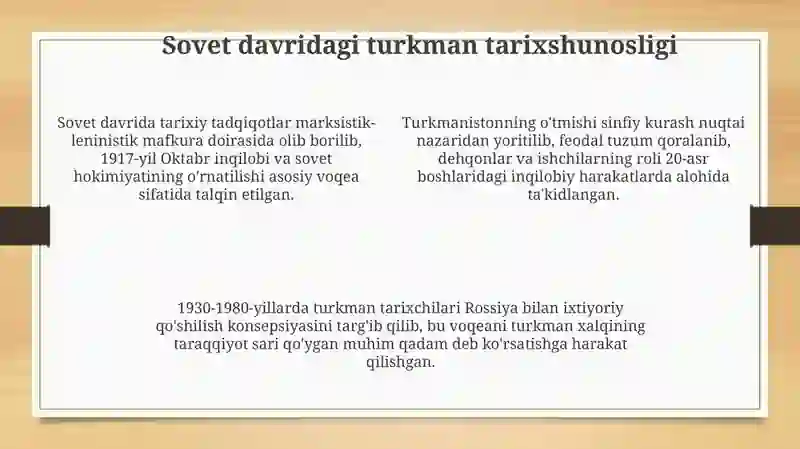 Sovet davridagi turkman tarixshunosligi

Sovet davrida tarixiy tadqiqotlar marksistik-leninistik mafkura doirasida olib borilib, 1917-yil Oktabr inqilobi va sovet hokimiyatining o'rnatilishi asosiy voqea sifatida talqin etilgan.

Turkmanistonning o'tmishi sinfiy kurash nuqtai nazaridan yoritilib, feodal tuzum qoralanib, dehqonlar va ishchilarning roli 20-asr boshlaridagi inqilobiy harakatlarda alohida ta'kidlangan.

1930-1980-yillarda turkman tarixchilari Rossiya bilan ixtiyoriy qo'shilish konsepsiyasini targ'ib qilib, bu voqeani turkman xalqining taraqqiyot sari qo'ygan muhim qadam deb ko'rsatishga harakat qilishgan.